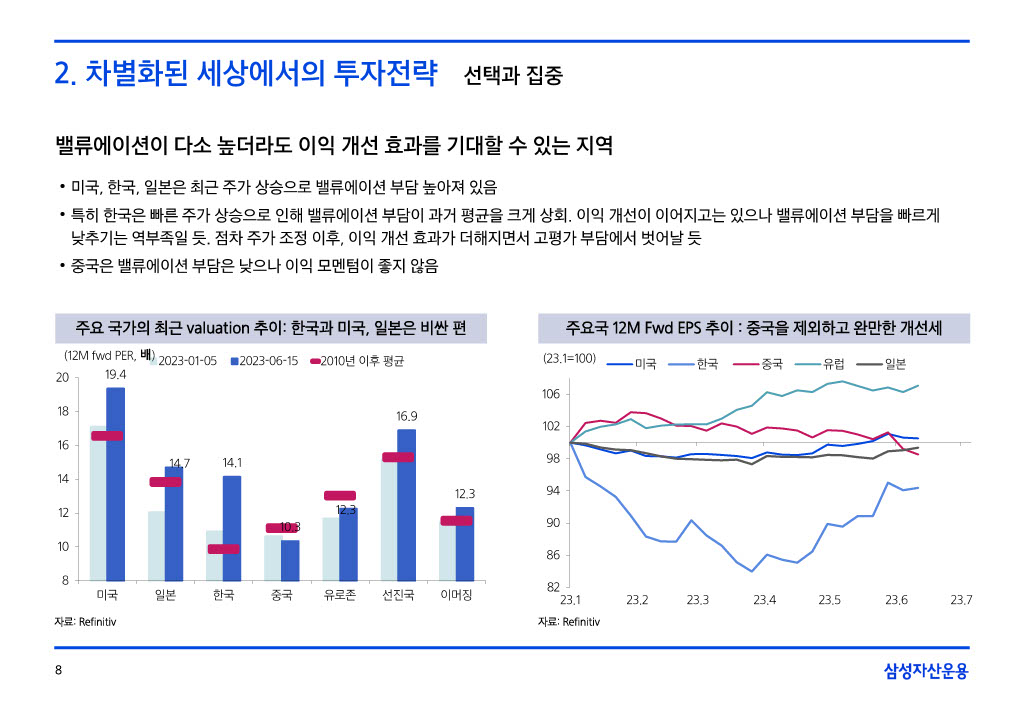 2. 차별화된 세상에서의 투자전략 선택과 집중

밸류에이션이 다소 높더라도 이익 개선 효과를 기대할 수 있는 지역

• 미국, 한국, 일본은 최근 주가 상승으로 밸류에이션 부담 높아져 있음

• 특히 한국은 빠른 주가 상승으로 인해 밸류에이션 부담이 과거 평균을 크게 상회. 이익 개선이 이어지고는 있으나 밸류에이션 부담을 빠르게 낮추기는 역부족일 듯. 점차 주가 조정 이후, 이익 개선 효과가 더해지면서 고평가 부담에서 벗어날 듯

• 중국은 밸류에이션 부담은 낮으나 이익 모멘텀이 좋지 않음

주요 국가의 최근 valuation 추이: 한국과 미국, 일본은 비싼 편

(12M fwd PER, 배) 2023-01-05 2023-06-15 2010년 이후 평균

20
18
16
14
12
10
8

19.4
14.7
14.1
10.3
12.3
16.9
12.3

미국 일본 한국 중국 유로존 선진국 이머징

자료: Refinitiv

주요국 12M Fwd EPS 추이 : 중국을 제외하고 완만한 개선세

(23.1=100) 미국 한국 중국 유럽 일본

106
102
98
94
90
86
82

23.1 23.2 23.3 23.4 23.5 23.6 23.7

자료: Refinitiv

8

삼성자산운용